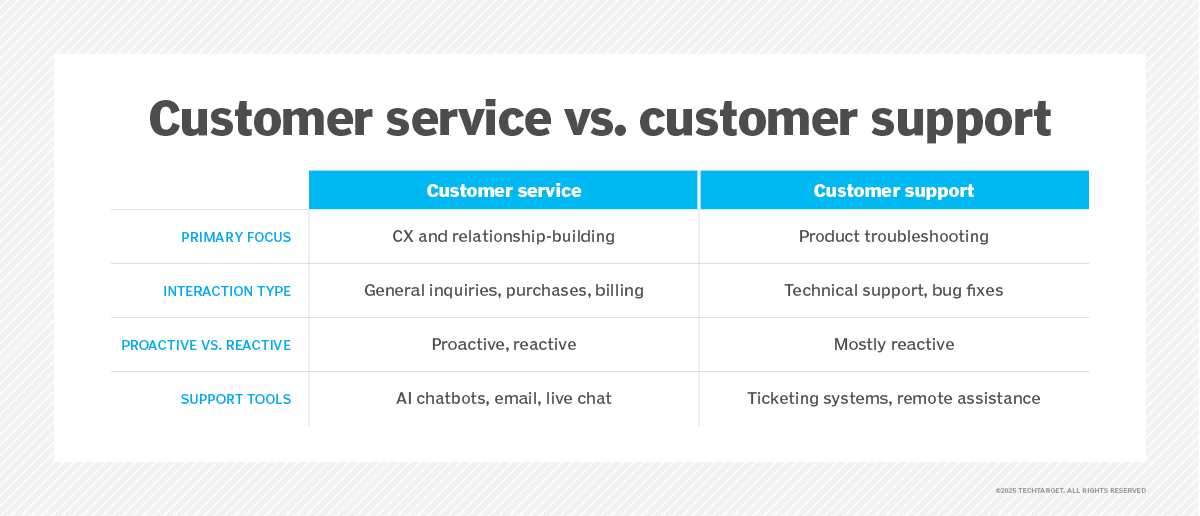 Customer service vs. customer support

| | Customer service | Customer support |
|---|---|---|
| PRIMARY FOCUS | CX and relationship-building | Product troubleshooting |
| INTERACTION TYPE | General inquiries, purchases, billing | Technical support, bug fixes |
| PROACTIVE VS. REACTIVE | Proactive, reactive | Mostly reactive |
| SUPPORT TOOLS | AI chatbots, email, live chat | Ticketing systems, remote assistance |

©2025 TECHTARGET. ALL RIGHTS RESERVED